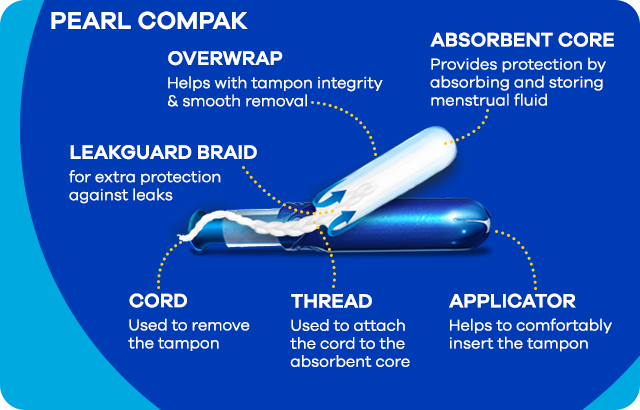 PEARL COMPAK

OVERWRAP
Helps with tampon integrity & smooth removal

ABSORBENT CORE
Provides protection by absorbing and storing menstrual fluid

LEAKGUARD BRAID
for extra protection against leaks

CORD
Used to remove the tampon

THREAD
Used to attach the cord to the absorbent core

APPLICATOR
Helps to comfortably insert the tampon